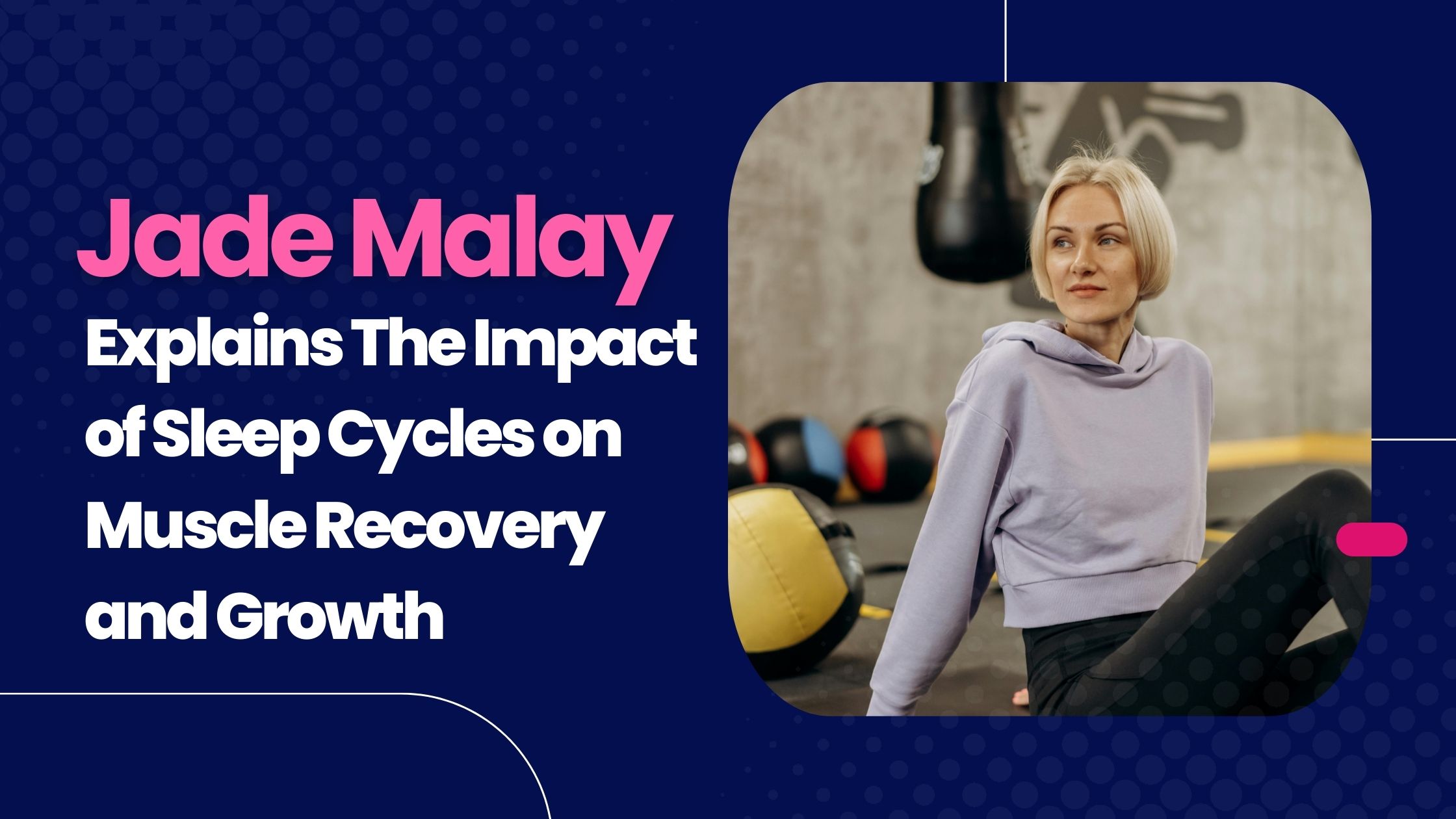 Jade Malay

Explains The Impact of Sleep Cycles on Muscle Recovery and Growth